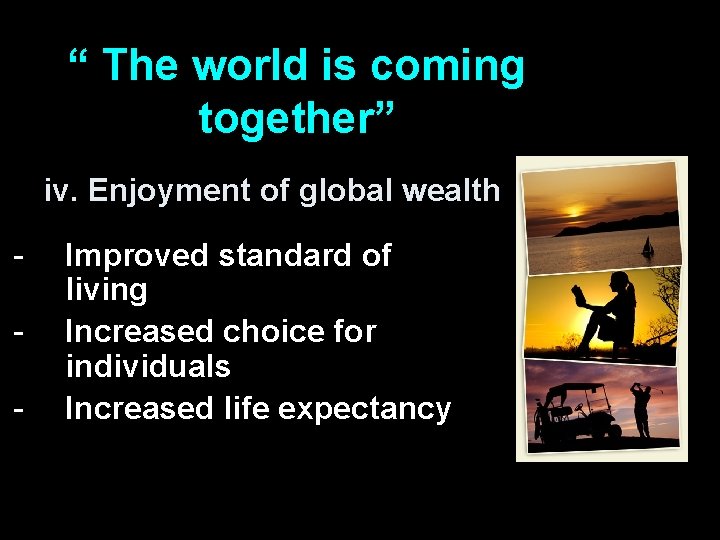 “ The world is coming together”

iv. Enjoyment of global wealth

- Improved standard of living
- Increased choice for individuals
- Increased life expectancy